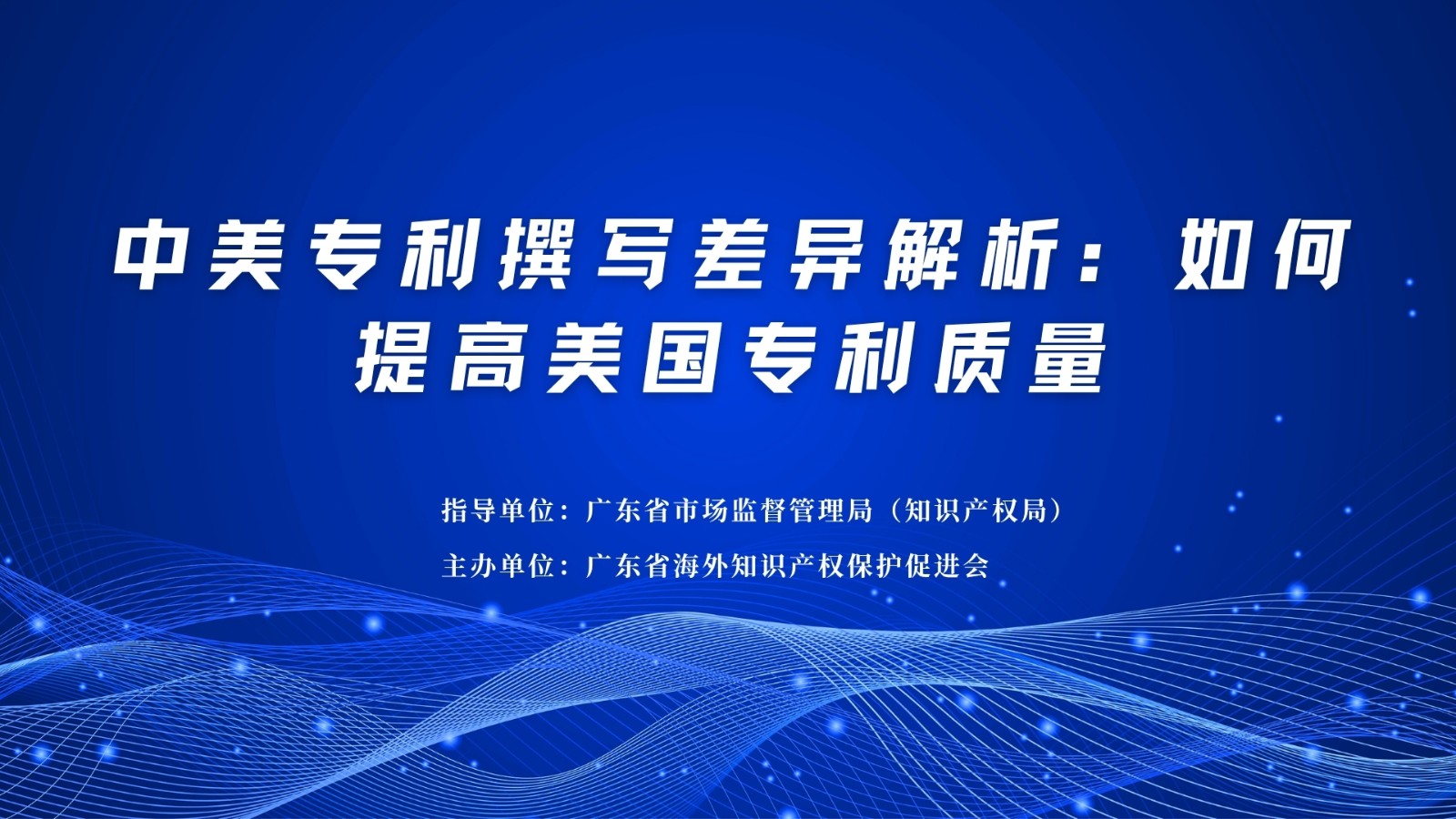 中美专利撰写差异解析：如何提高美国专利质量

指导单位：广东省市场监督管理局（知识产权局）

主办单位：广东省海外知识产权保护促进会